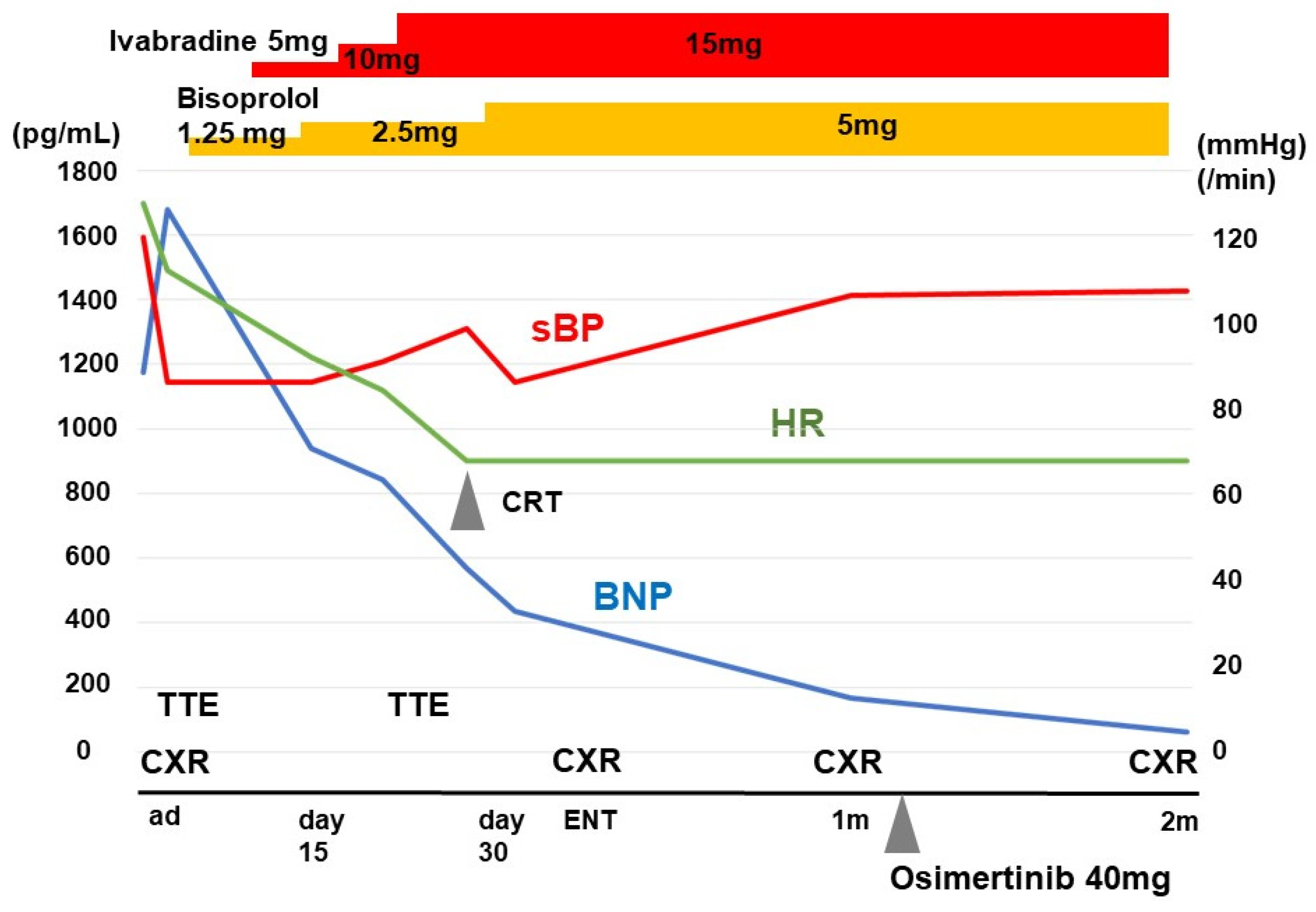 Ivabradine 5mg
10mg
15mg
Bisoprolol
1.25 mg
2.5mg
5mg
(pg/mL)
(mmHg)
(/min)
1800
1600
1400
1200
1000
800
600
400
200
0
120
100
80
60
40
20
0
sBP
HR
CRT
BNP
TTE
TTE
CXR
CXR
CXR
CXR
ad
day 15
day 30
ENT
1m
2m
Osimertinib 40mg